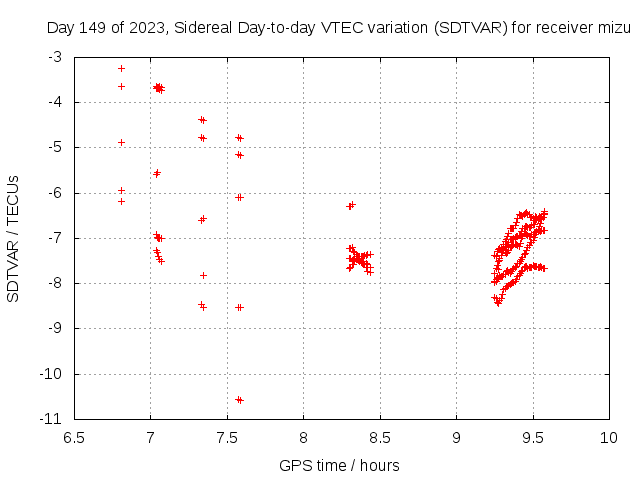 Day 149 of 2023, Sidereal Day-to-day VTEC variation (SDTVAR) for receiver mizu

SDTVAR / TECUs

-3
-4
-5
-6
-7
-8
-9
-10
-11

6.5 7 7.5 8 8.5 9 9.5 10

GPS time / hours